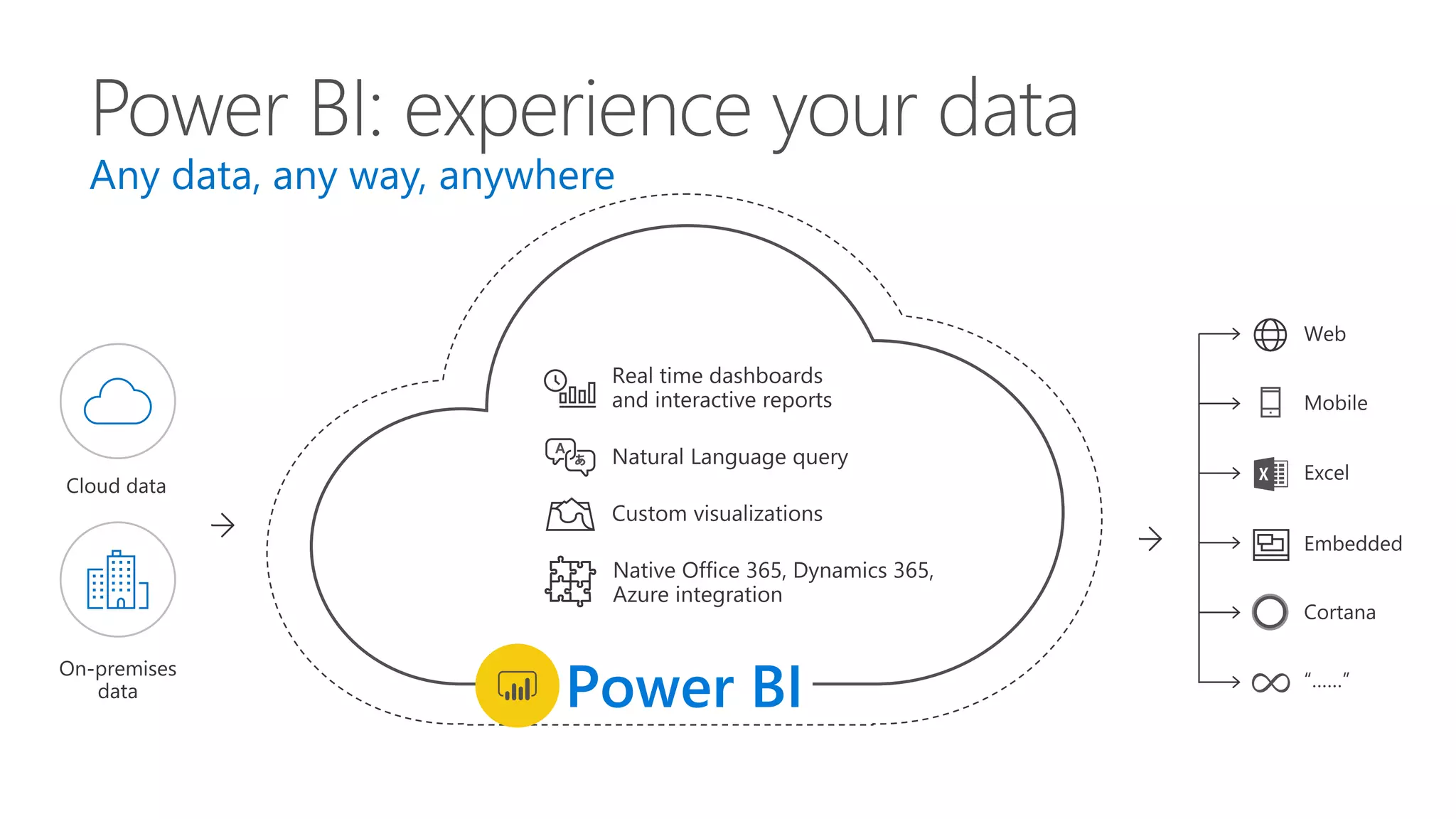 Power BI: experience your data
Any data, any way, anywhere

Cloud data

On-premises data

Real time dashboards and interactive reports

Natural Language query

Custom visualizations

Native Office 365, Dynamics 365, Azure integration

Power BI

Web

Mobile

Excel

Embedded

Cortana

"......"